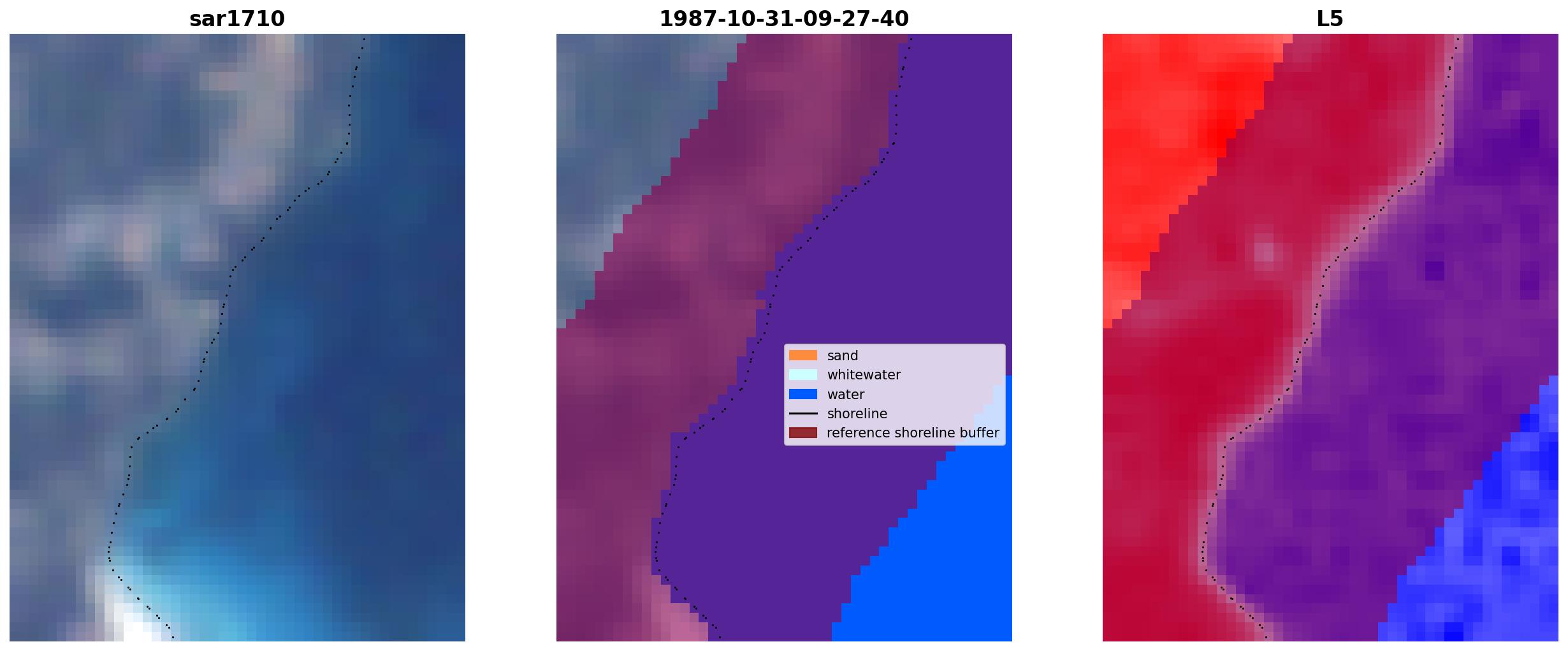 sar1710

1987-10-31-09-27-40

sand
whitewater
water
shoreline
reference shoreline buffer

L5